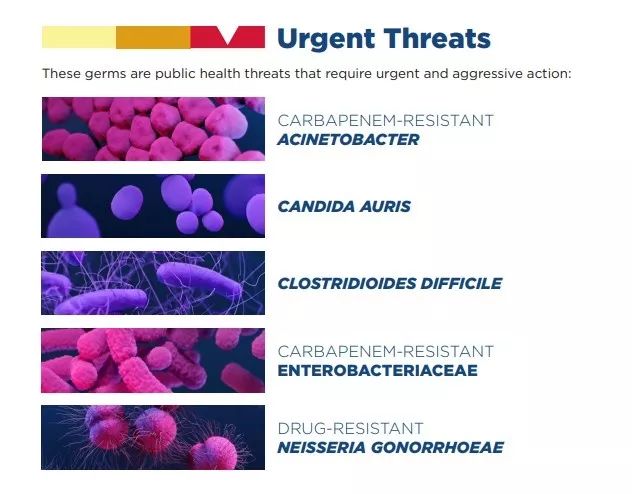 Urgent Threats

These germs are public health threats that require urgent and aggressive action:

CARBAPENEM-RESISTANT
ACINETOBACTER

CANDIDA AURIS

CLOSTRIDIOIDES DIFFICILE

CARBAPENEM-RESISTANT
ENTEROBACTERIACEAE

DRUG-RESISTANT
NEISSERIA GONORRHOEAE